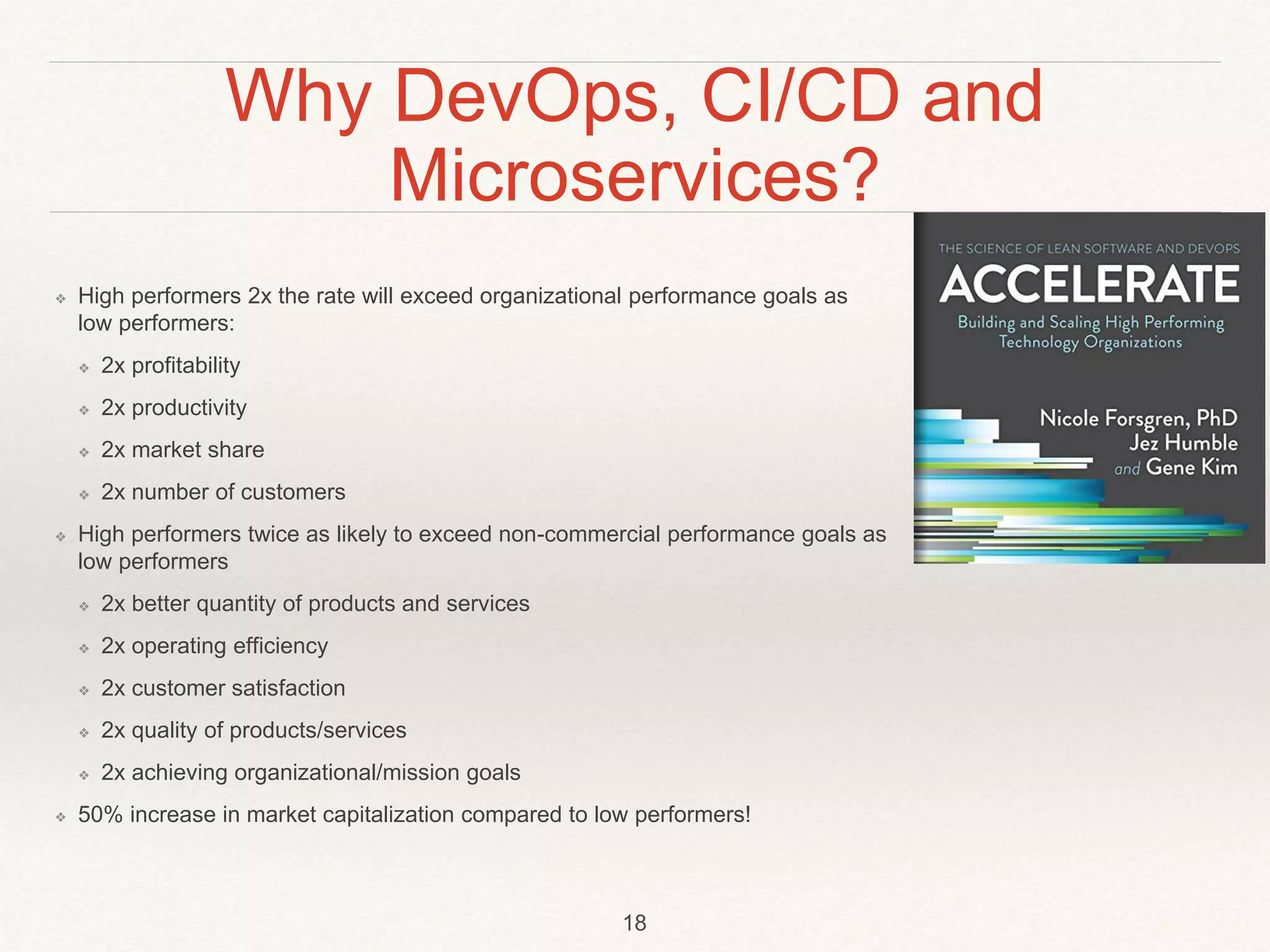 Why DevOps, CI/CD and Microservices?

❖ High performers 2x the rate will exceed organizational performance goals as low performers:

❖ 2x profitability

❖ 2x productivity

❖ 2x market share

❖ 2x number of customers

❖ High performers twice as likely to exceed non-commercial performance goals as low performers

❖ 2x better quantity of products and services

❖ 2x operating efficiency

❖ 2x customer satisfaction

❖ 2x quality of products/services

❖ 2x achieving organizational/mission goals

❖ 50% increase in market capitalization compared to low performers!

THE SCIENCE OF LEAN SOFTWARE AND DEVOPS

ACCELERATE

Building and Scaling High Performing Technology Organizations

Nicole Forsgren, PhD
Jez Humble
and Gene Kim

18